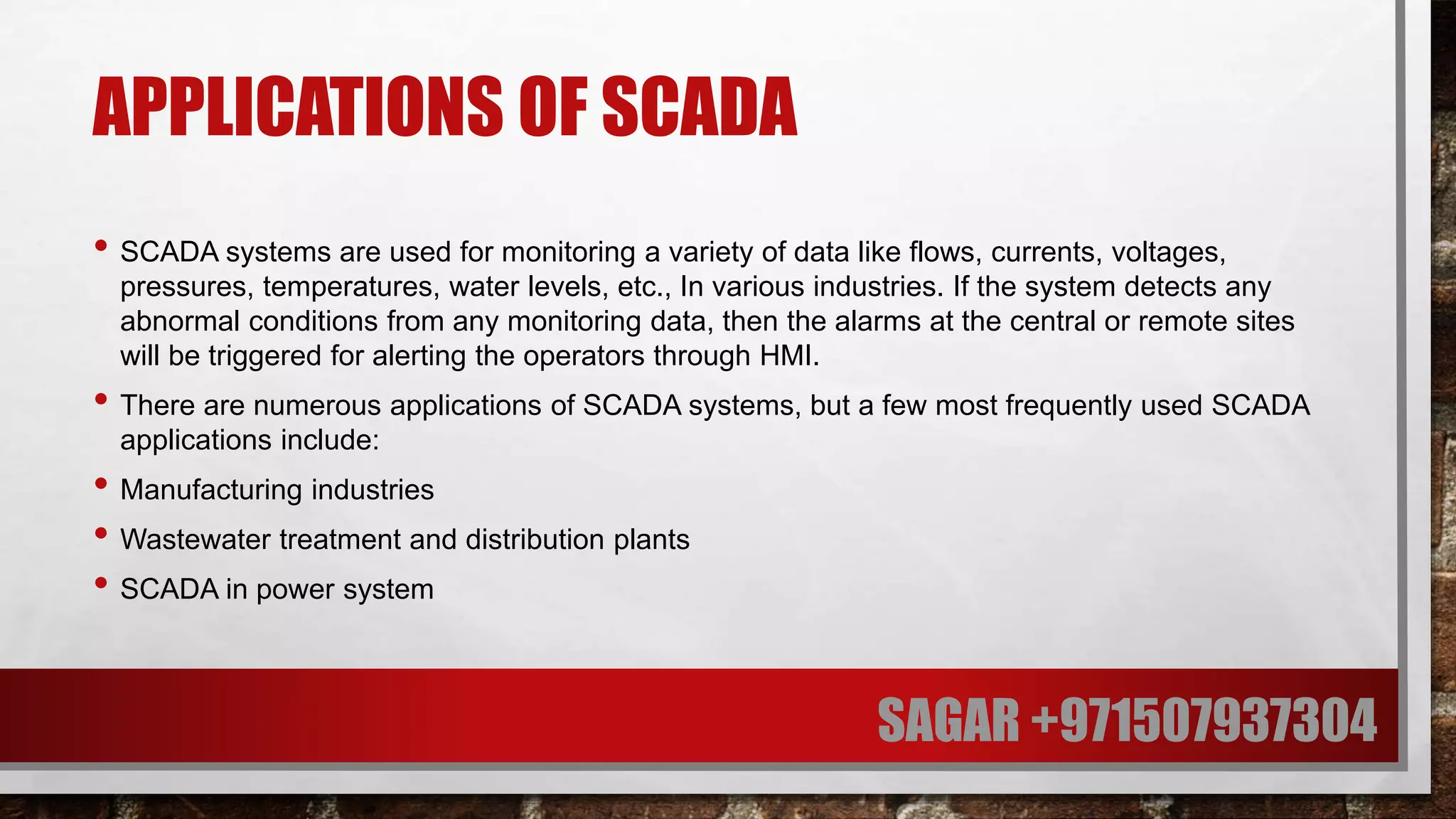 APPLICATIONS OF SCADA

• SCADA systems are used for monitoring a variety of data like flows, currents, voltages, pressures, temperatures, water levels, etc., In various industries. If the system detects any abnormal conditions from any monitoring data, then the alarms at the central or remote sites will be triggered for alerting the operators through HMI.

• There are numerous applications of SCADA systems, but a few most frequently used SCADA applications include:

• Manufacturing industries

• Wastewater treatment and distribution plants

• SCADA in power system

SAGAR +971507937304